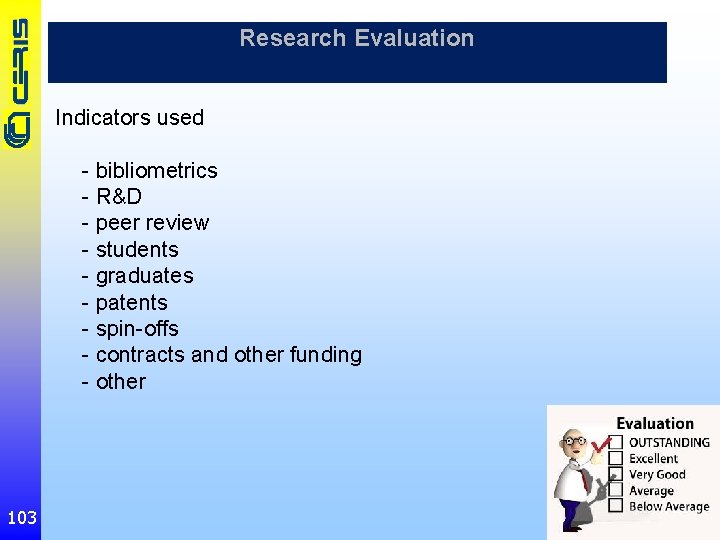 CERIS

Research Evaluation

Indicators used

- bibliometrics
- R&D
- peer review
- students
- graduates
- patents
- spin-offs
- contracts and other funding
- other

Evaluation
OUTSTANDING
Excellent
Very Good
Average
Below Average

103